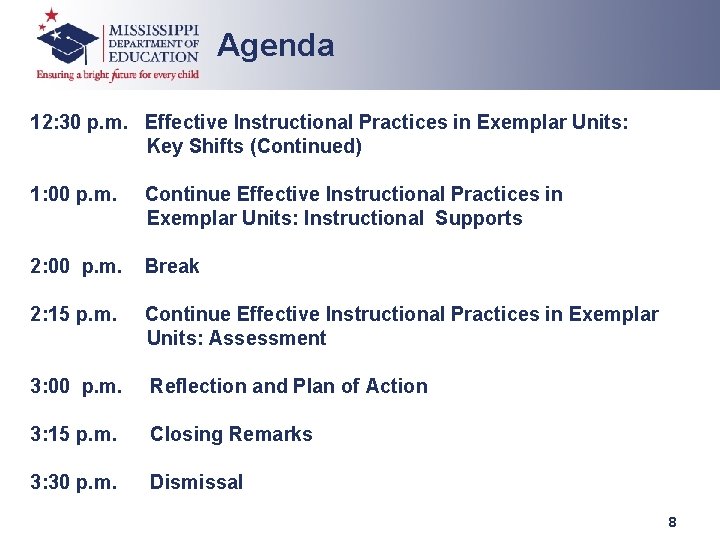 MISSISSIPPI DEPARTMENT OF EDUCATION
Ensuring a bright future for every child

Agenda

12:30 p.m. Effective Instructional Practices in Exemplar Units: Key Shifts (Continued)

1:00 p.m. Continue Effective Instructional Practices in Exemplar Units: Instructional Supports

2:00 p.m. Break

2:15 p.m. Continue Effective Instructional Practices in Exemplar Units: Assessment

3:00 p.m. Reflection and Plan of Action

3:15 p.m. Closing Remarks

3:30 p.m. Dismissal

8